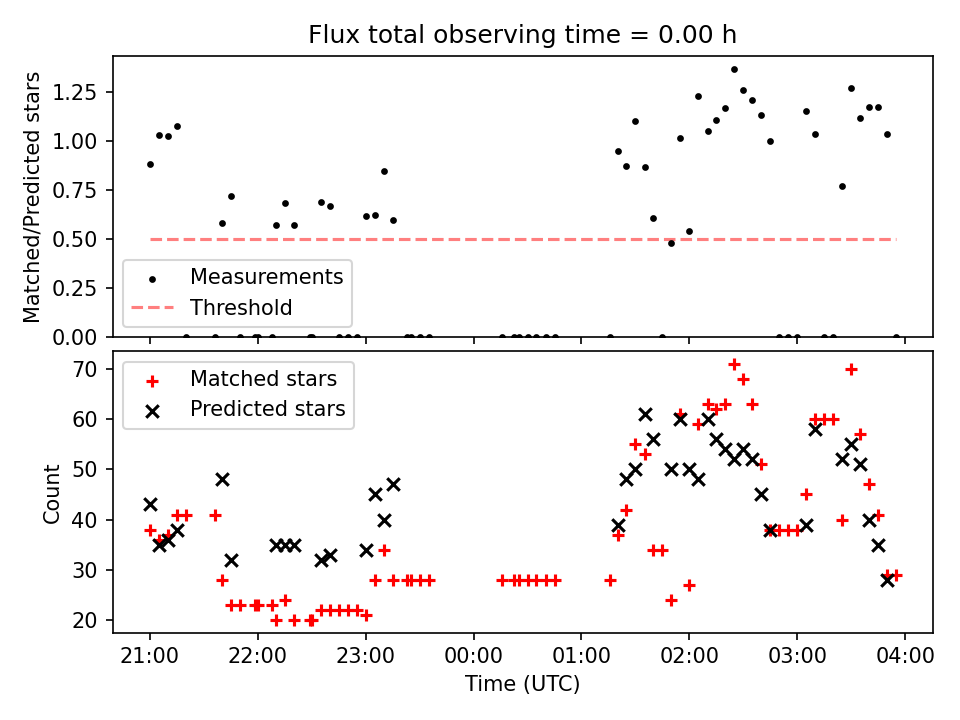 Flux total observing time = 0.00 h

Matched/Predicted stars

1.25
1.00
0.75
0.50
0.25
0.00

Measurements
Threshold

Matched stars
Predicted stars

Count

70
60
50
40
30
20

21:00 22:00 23:00 00:00 01:00 02:00 03:00 04:00

Time (UTC)